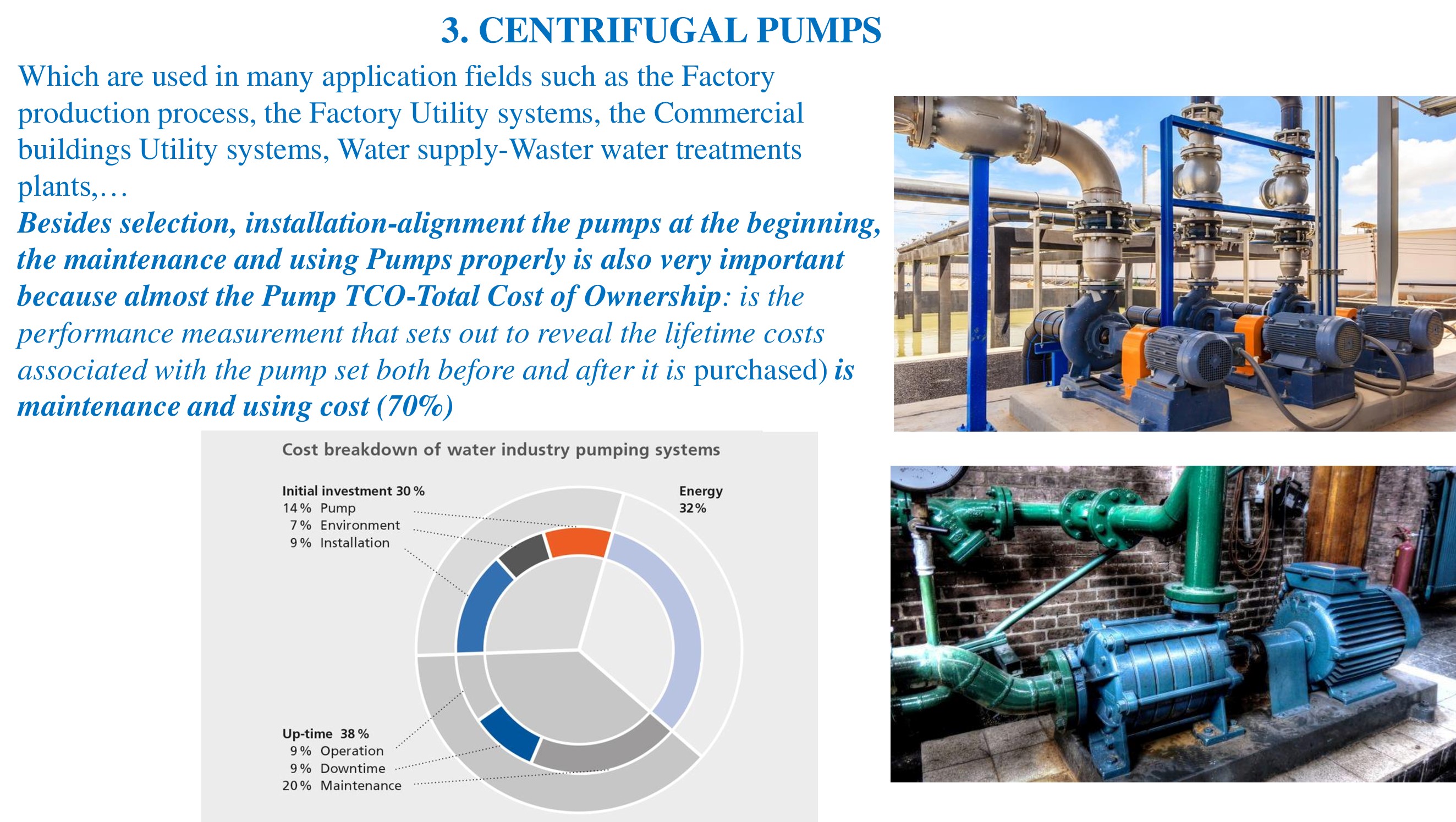 3. CENTRIFUGAL PUMPS

Which are used in many application fields such as the Factory production process, the Factory Utility systems, the Commercial buildings Utility systems, Water supply-Waster water treatments plants,…

Besides selection, installation-alignment the pumps at the beginning, the maintenance and using Pumps properly is also very important because almost the Pump TCO-Total Cost of Ownership: is the performance measurement that sets out to reveal the lifetime costs associated with the pump set both before and after it is purchased) is maintenance and using cost (70%)

Cost breakdown of water industry pumping systems

Initial investment 30 %
14 % Pump
7 % Environment
9 % Installation

Energy
32 %

Up-time 38 %
9 % Operation
9 % Downtime
20 % Maintenance